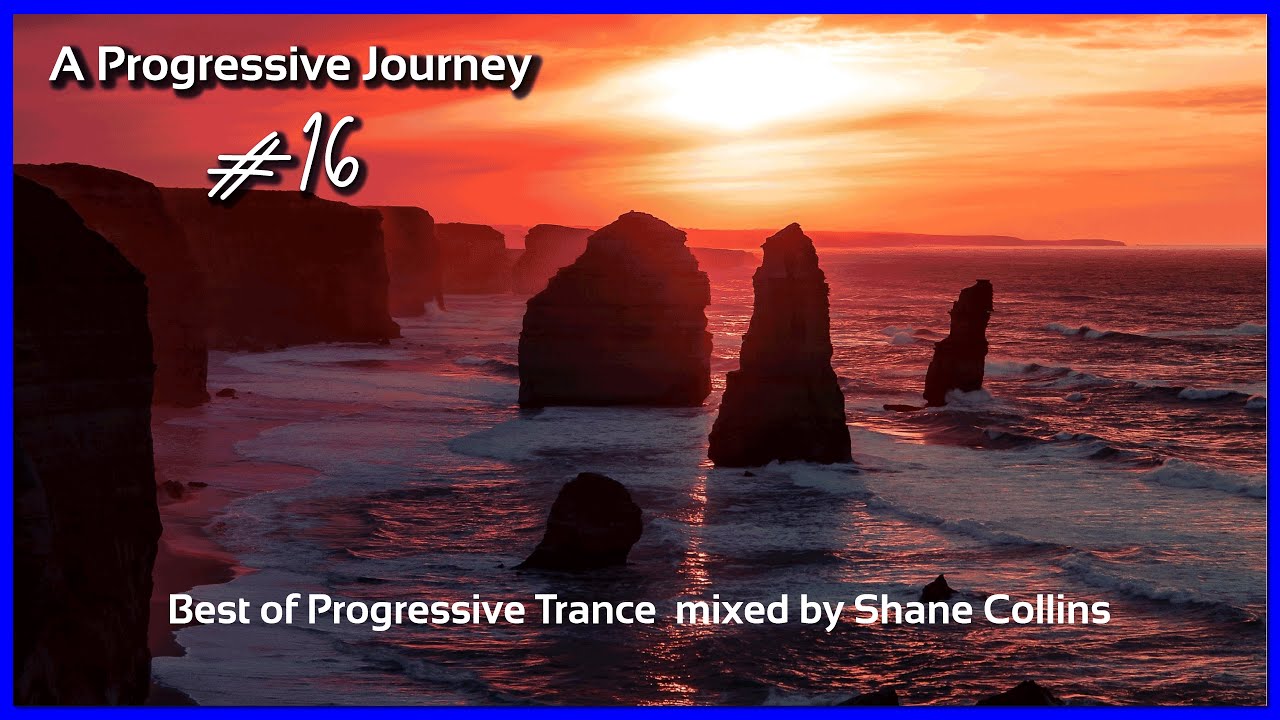 A Progressive Journey

#16

Best of Progressive Trance mixed by Shane Collins